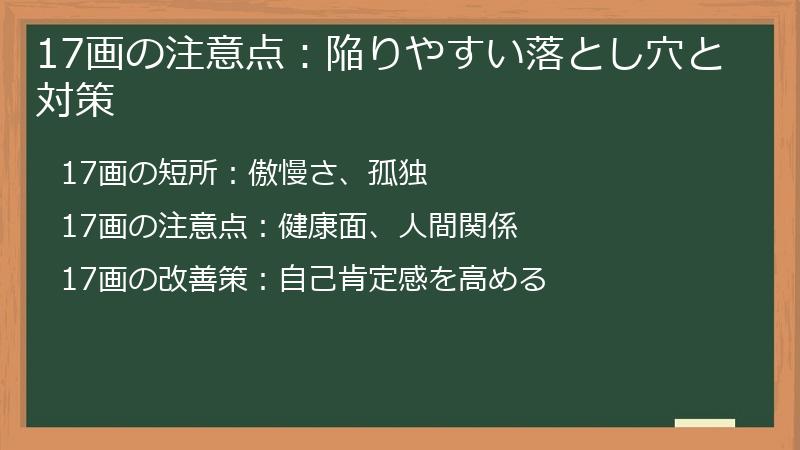 17画の注意点：陥りやすい落とし穴と対策

17画の短所：傲慢さ、孤独

17画の注意点：健康面、人間関係

17画の改善策：自己肯定感を高める